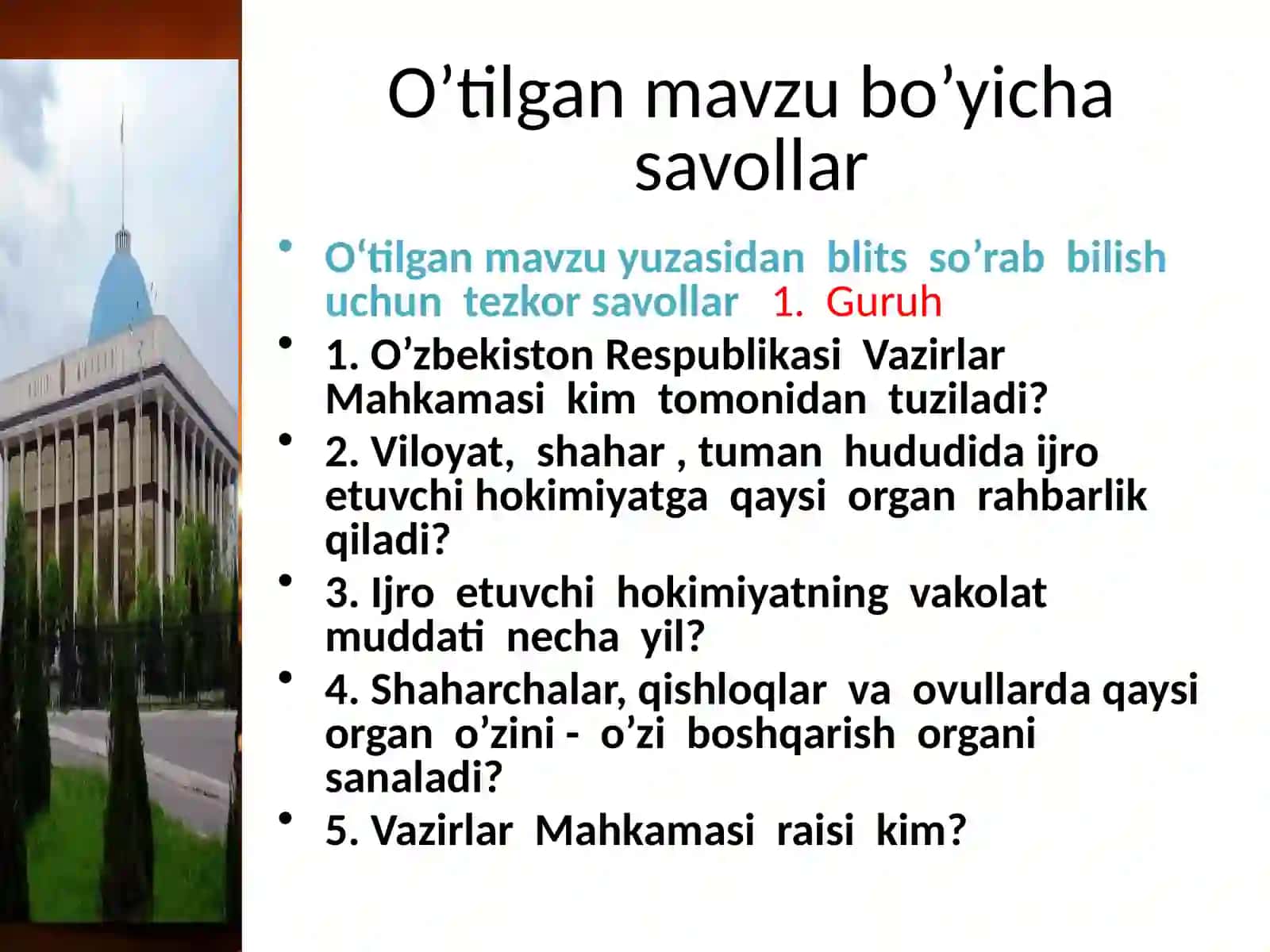 O’tilgan mavzu bo’yicha savollar

• O‘tilgan mavzu yuzasidan blits so’rab bilish uchun tezkor savollar 1. Guruh
• 1. O’zbekiston Respublikasi Vazirlar Mahkamasi kim tomonidan tuziladi?
• 2. Viloyat, shahar , tuman hududida ijro etuvchi hokimiyatga qaysi organ rahbarlik qiladi?
• 3. Ijro etuvchi hokimiyatning vakolat muddati necha yil?
• 4. Shaharchalar, qishloqlar va ovullarda qaysi organ o’zini - o’zi boshqarish organi sanaladi?
• 5. Vazirlar Mahkamasi raisi kim?